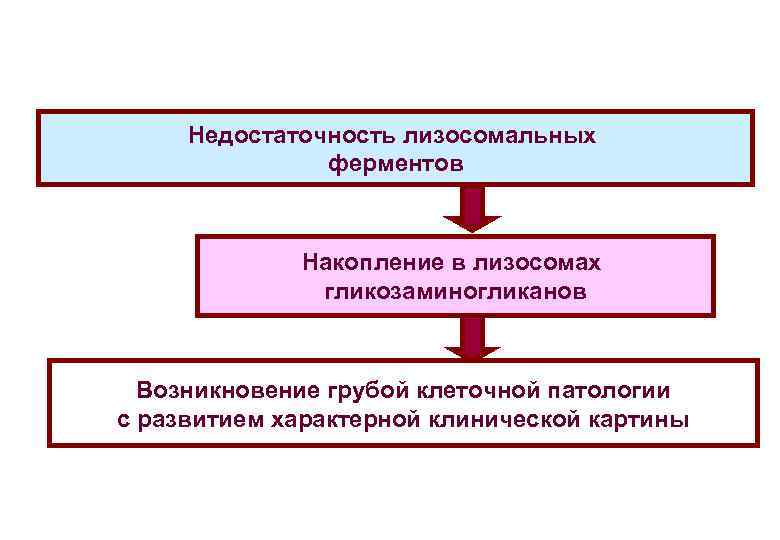 Недостаточность лизосомальных ферментов

Накопление в лизосомах гликозаминогликанов

Возникновение грубой клеточной патологии с развитием характерной клинической картины